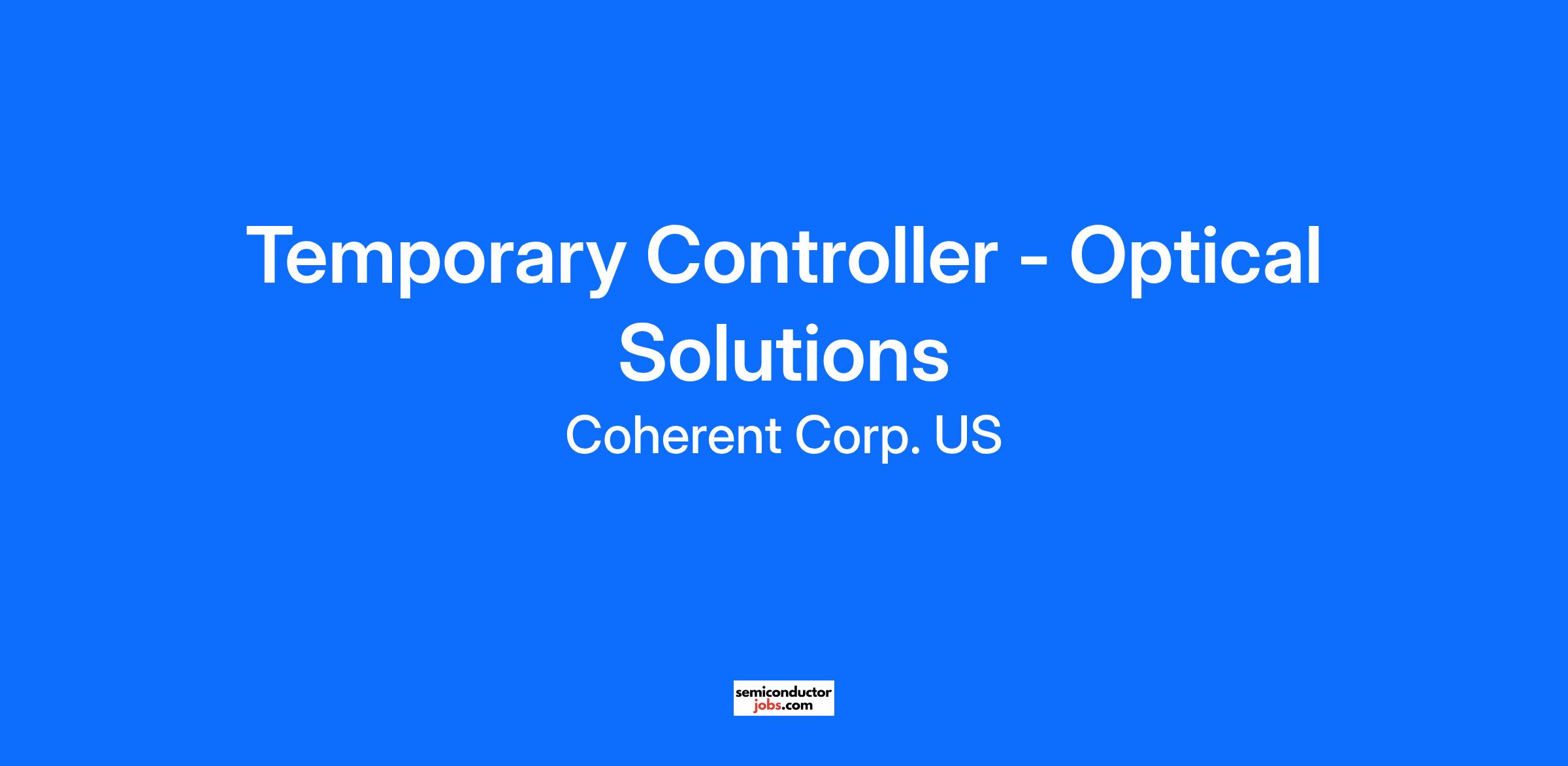 Temporary Controller - Optical Solutions

Coherent Corp. US

semiconductor
jobs.com